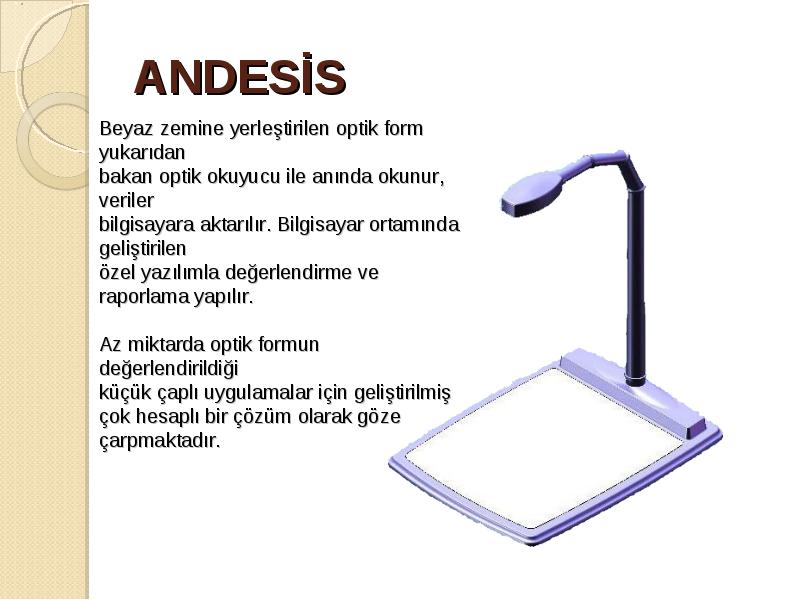 ANDESİS

Beyaz zemine yerleştirilen optik form yukarıdan bakan optik okuyucu ile anında okunur, veriler bilgisayara aktarılır. Bilgisayar ortamında geliştirilen özel yazılımla değerlendirme ve raporlama yapılır.

Az miktarda optik formun değerlendirildiği küçük çaplı uygulamalar için geliştirilmiş çok hesaplı bir çözüm olarak göze çarpmaktadır.